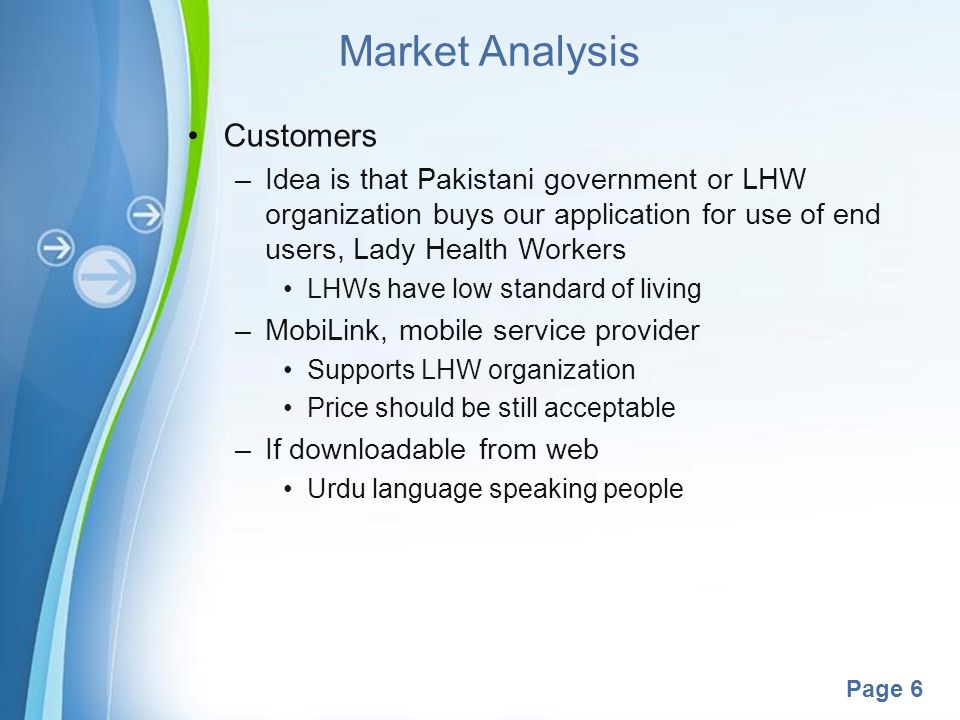 Market Analysis

• Customers
– Idea is that Pakistani government or LHW organization buys our application for use of end users, Lady Health Workers
• LHWs have low standard of living
– MobiLink, mobile service provider
• Supports LHW organization
• Price should be still acceptable
– If downloadable from web
• Urdu language speaking people

Page 6